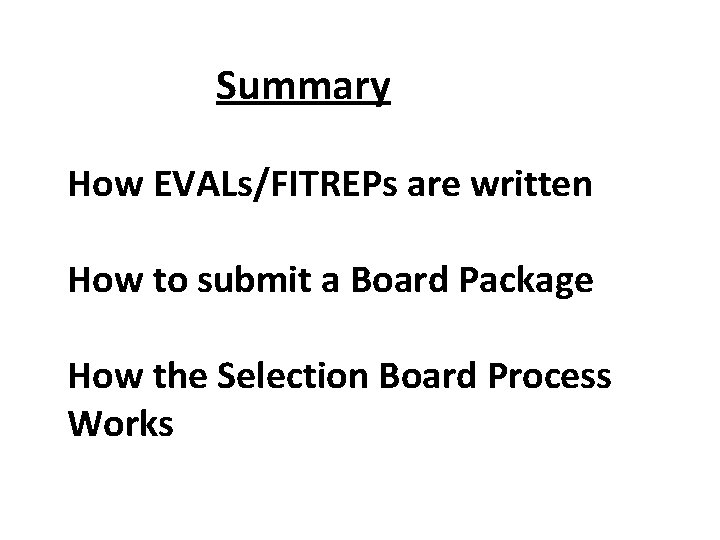 Summary

How EVALs/FITREPs are written

How to submit a Board Package

How the Selection Board Process Works